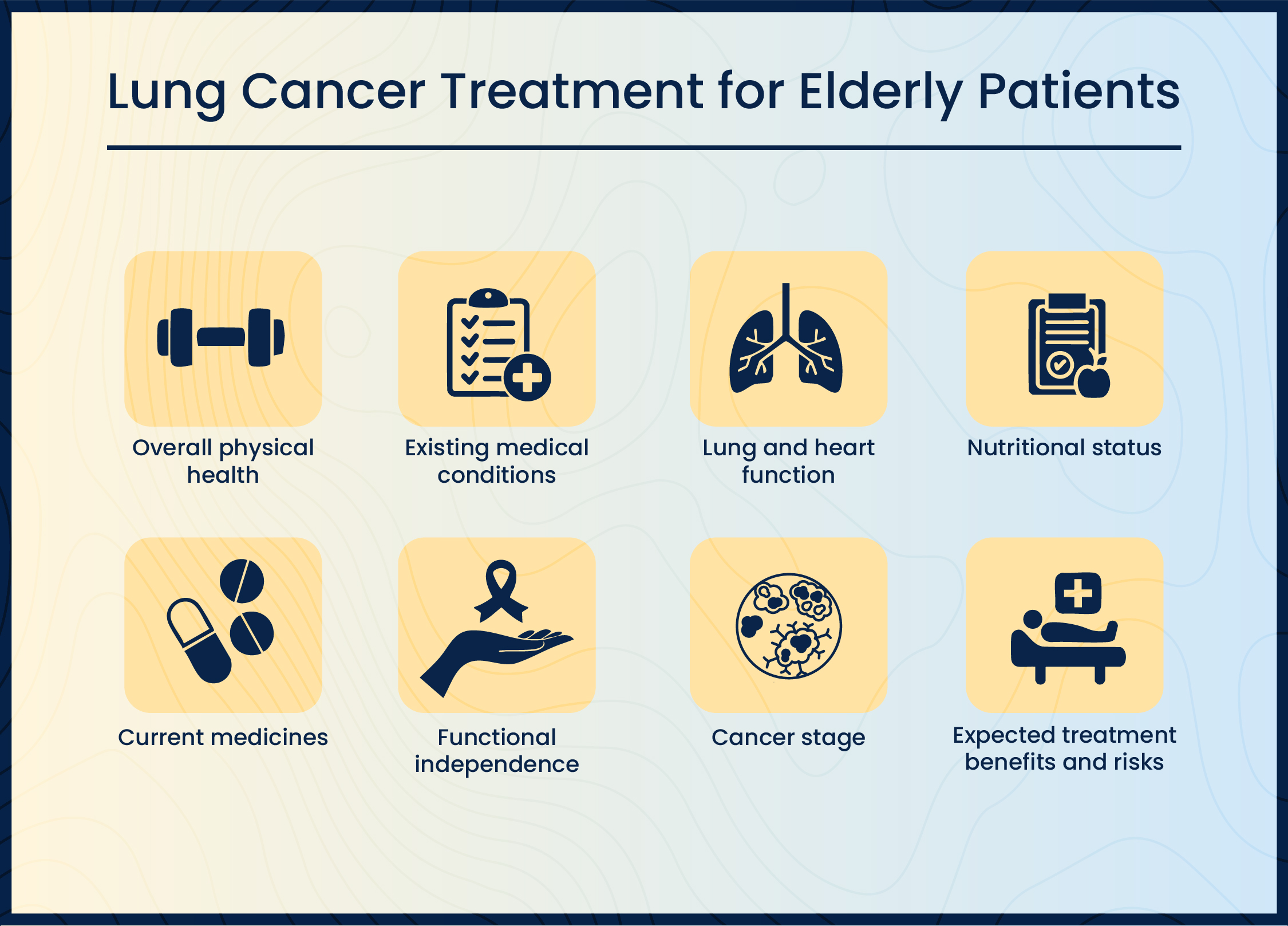 Lung Cancer Treatment for Elderly Patients

Overall physical health

Existing medical conditions

Lung and heart function

Nutritional status

Current medicines

Functional independence

Cancer stage

Expected treatment benefits and risks